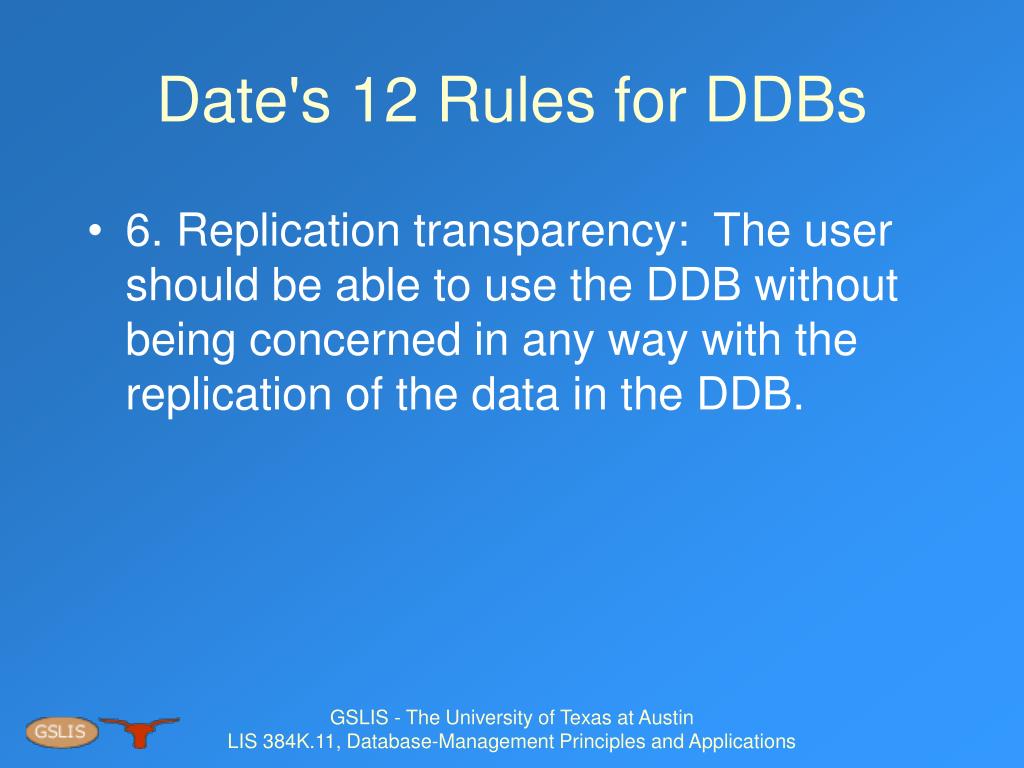 Date's 12 Rules for DDBs

• 6. Replication transparency:  The user should be able to use the DDB without being concerned in any way with the replication of the data in the DDB.

GSLIS

GSLIS - The University of Texas at Austin
LIS 384K.11, Database-Management Principles and Applications